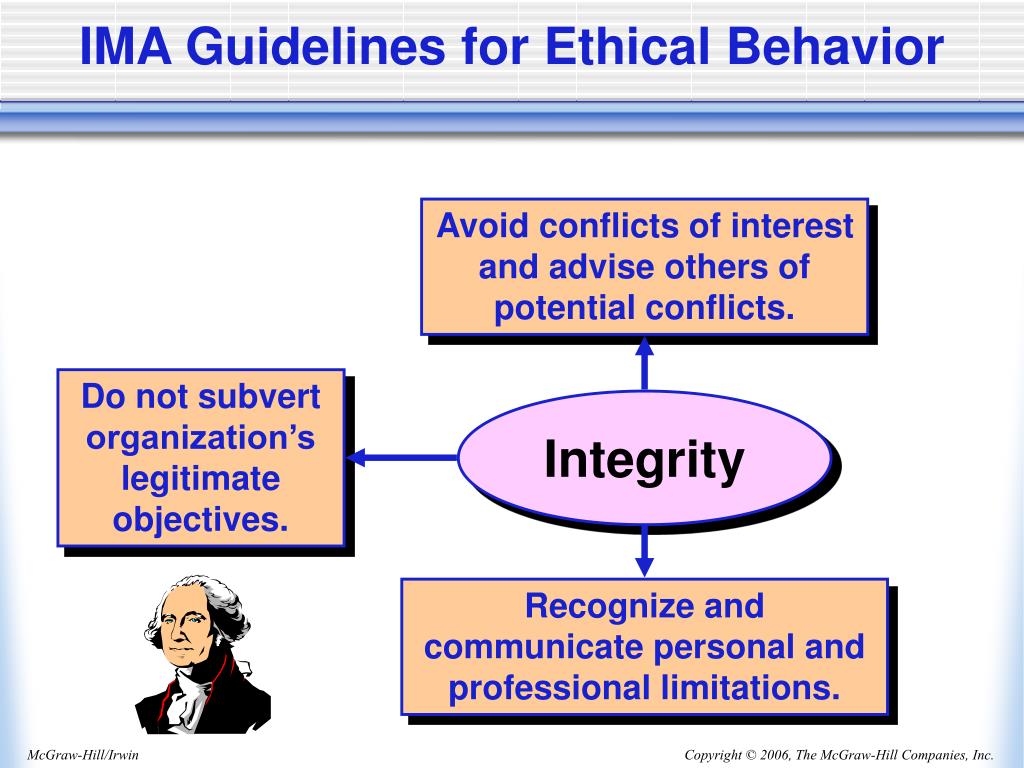 IMA Guidelines for Ethical Behavior

Avoid conflicts of interest and advise others of potential conflicts.

Do not subvert organization's legitimate objectives.

Integrity

Recognize and communicate personal and professional limitations.

McGraw-Hill/Irwin

Copyright © 2006, The McGraw-Hill Companies, Inc.